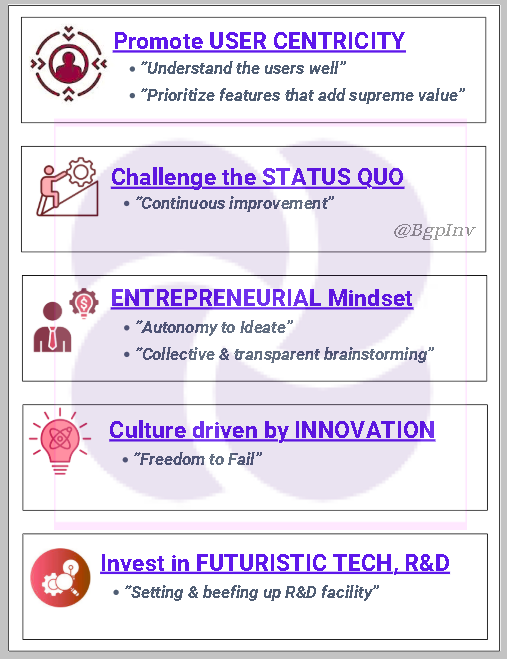 Promote USER CENTRICITY

• "Understand the users well"

• "Prioritize features that add supreme value"

Challenge the STATUS QUO

• "Continuous improvement"

@BgpInv

ENTREPRENEURIAL Mindset

• "Autonomy to Ideate"

• "Collective & transparent brainstorming"

Culture driven by INNOVATION

• "Freedom to Fail"

Invest in FUTURISTIC TECH, R&D

• "Setting & beefing up R&D facility"